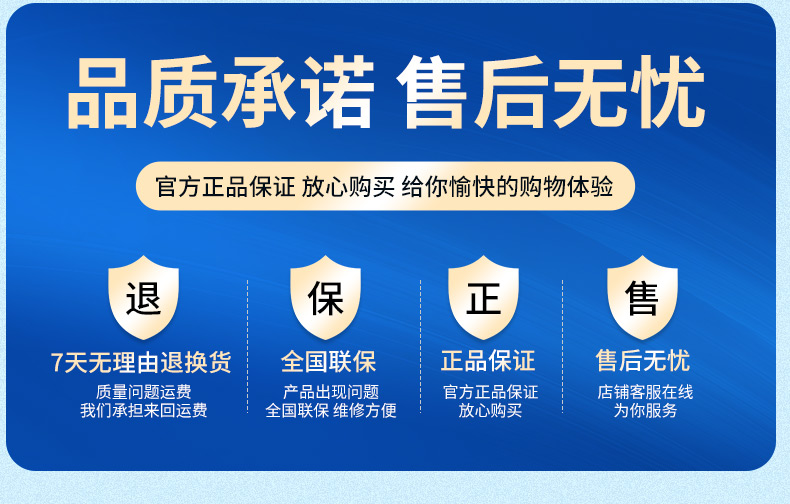 品质承诺 售后无忧

官方正品保证 放心购买 给你愉快的购物体验

退

7天无理由退换货

质量问题运费
我们承担来回运费

保

全国联保

产品出现问题
全国联保 维修方便

正

正品保证

官方正品保证
放心购买

售

售后无忧

店铺客服在线
为你服务